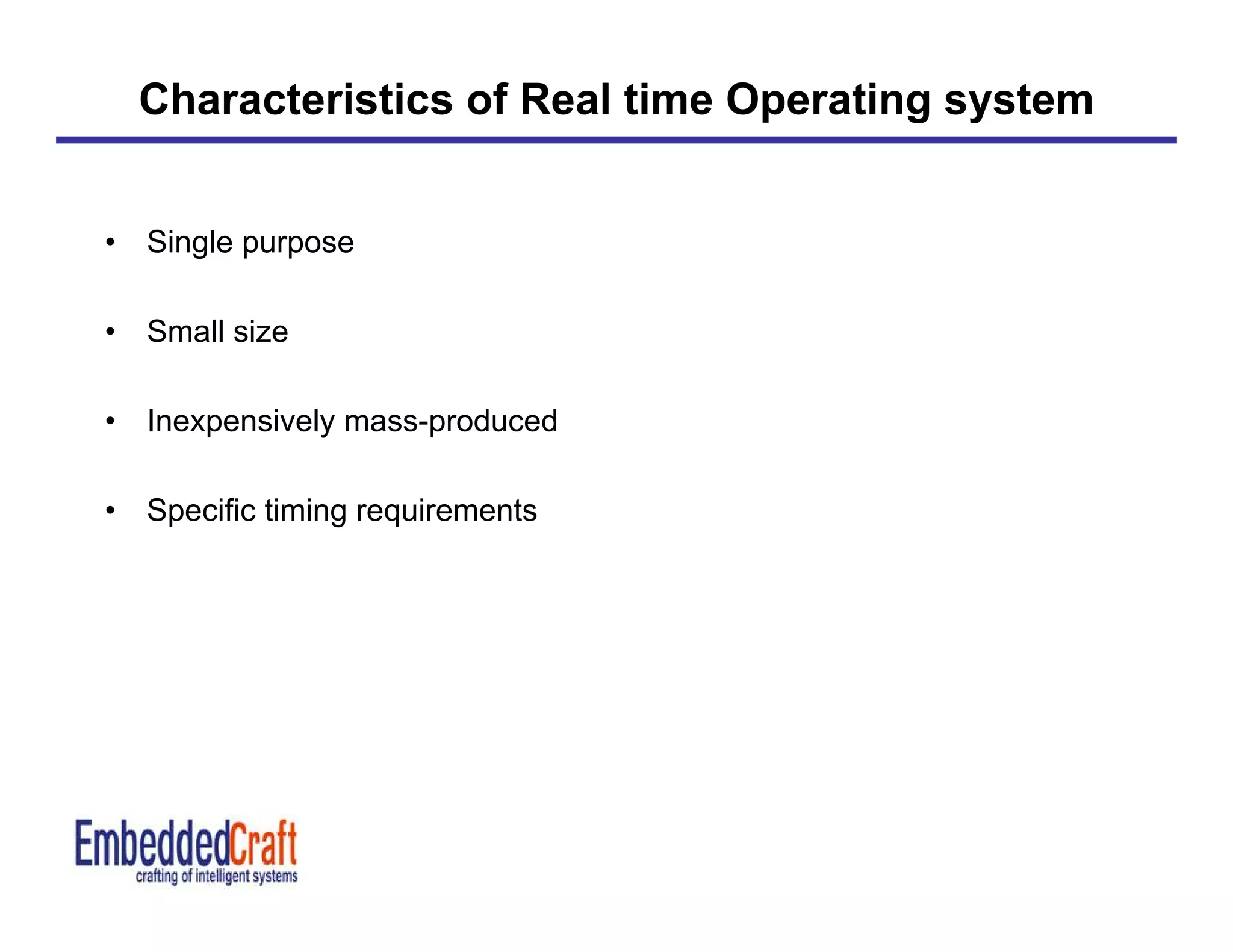 Characteristics of Real time Operating system

• Single purpose

• Small size

• Inexpensively mass-produced

• Specific timing requirements

EmbeddedCraft
crafting of intelligent systems